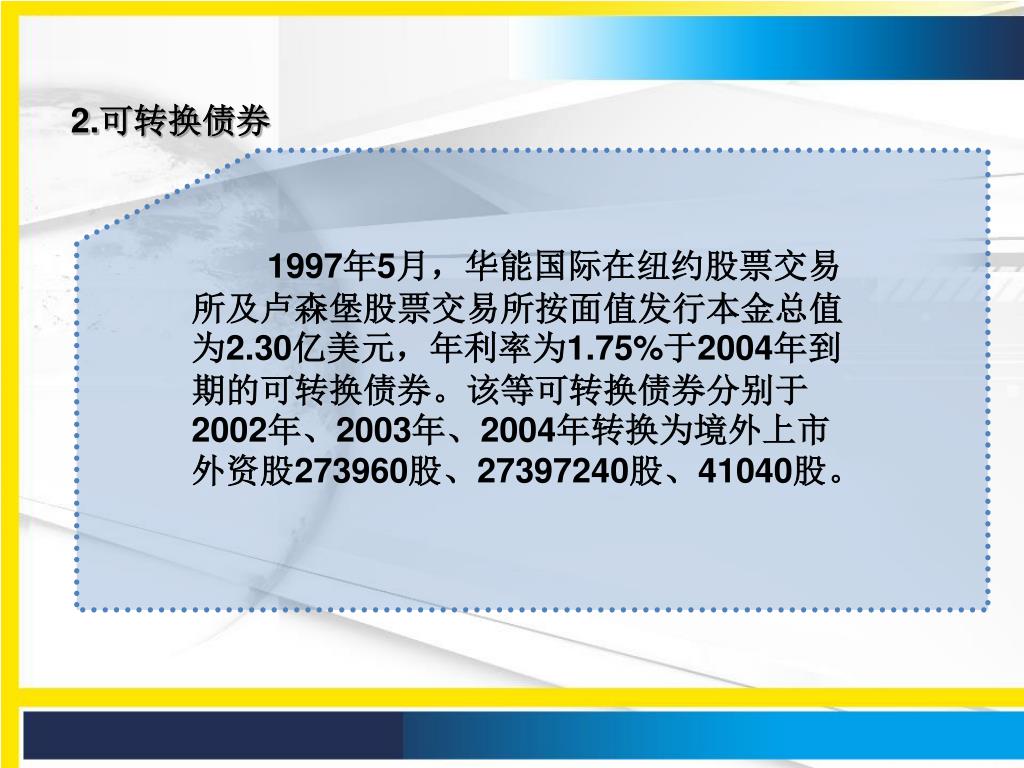 2.可转换债券

1997年5月，华能国际在纽约股票交易所及卢森堡股票交易所按面值发行本金总值为2.30亿美元，年利率为1.75%于2004年到期的可转换债券。该等可转换债券分别于2002年、2003年、2004年转换为境外上市外资股273960股、27397240股、41040股。